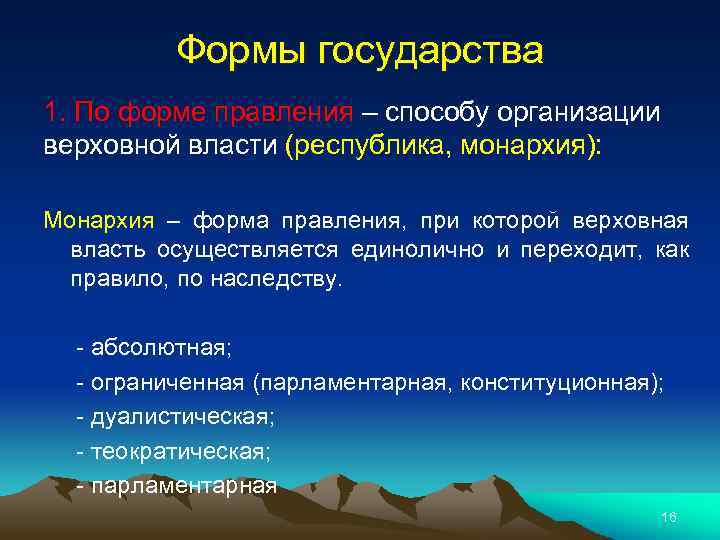 Формы государства

1. По форме правления – способу организации верховной власти (республика, монархия):

Монархия – форма правления, при которой верховная власть осуществляется единолично и переходит, как правило, по наследству.

- абсолютная;
- ограниченная (парламентарная, конституционная);
- дуалистическая;
- теократическая;
- парламентарная

16